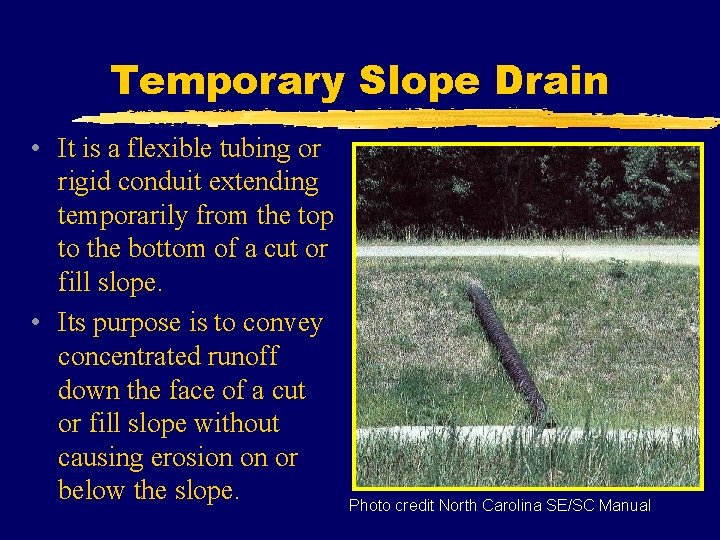 Temporary Slope Drain

• It is a flexible tubing or rigid conduit extending temporarily from the top to the bottom of a cut or fill slope.

• Its purpose is to convey concentrated runoff down the face of a cut or fill slope without causing erosion on or below the slope.

Photo credit North Carolina SE/SC Manual